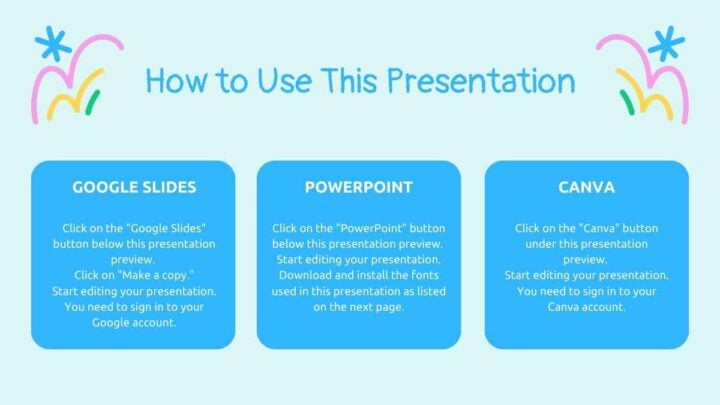 How to Use This Presentation

GOOGLE SLIDES

Click on the "Google Slides" button below this presentation preview.
Click on "Make a copy."
Start editing your presentation.
You need to sign in to your Google account.

POWERPOINT

Click on the "PowerPoint" button below this presentation preview.
Start editing your presentation.
Download and install the fonts used in this presentation as listed on the next page.

CANVA

Click on the "Canva" button under this presentation preview.
Start editing your presentation.
You need to sign in to your Canva account.